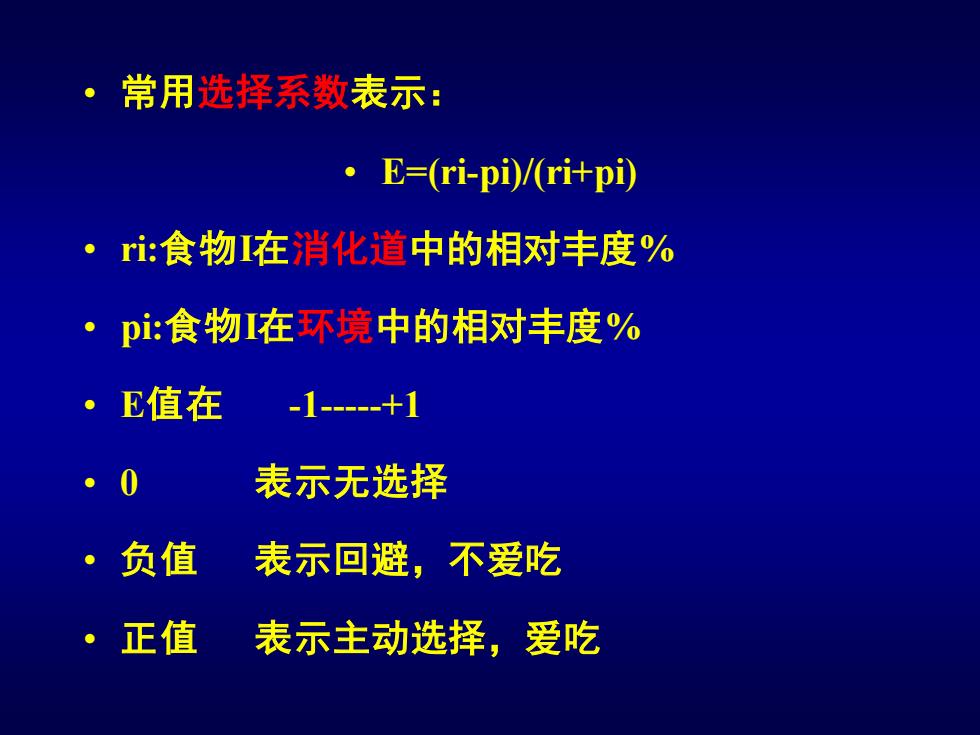 • 常用选择系数表示：

• E=(ri-pi)/(ri+pi)

• ri:食物I在消化道中的相对丰度%

• pi:食物I在环境中的相对丰度%

• E值在 -1-----+1

• 0 表示无选择

• 负值 表示回避，不爱吃

• 正值 表示主动选择，爱吃